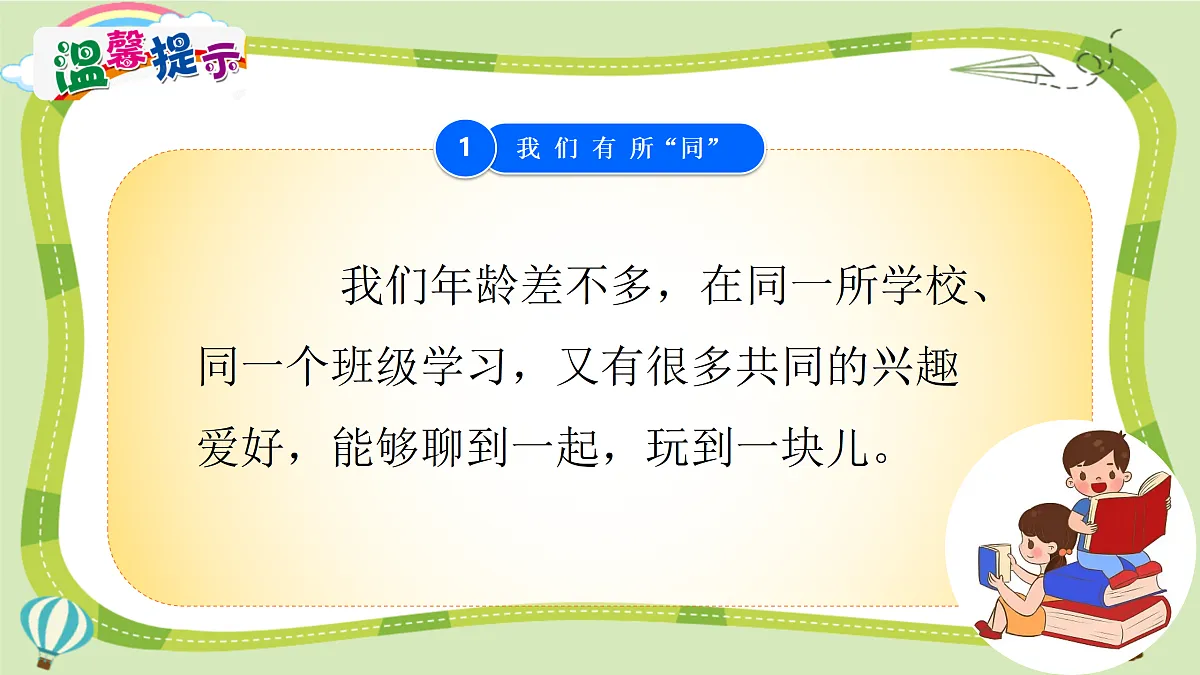 温馨提示

1 我们有所“同”

我们年龄差不多，在同一所学校、同一个班级学习，又有很多共同的兴趣爱好，能够聊到一起，玩到一块儿。